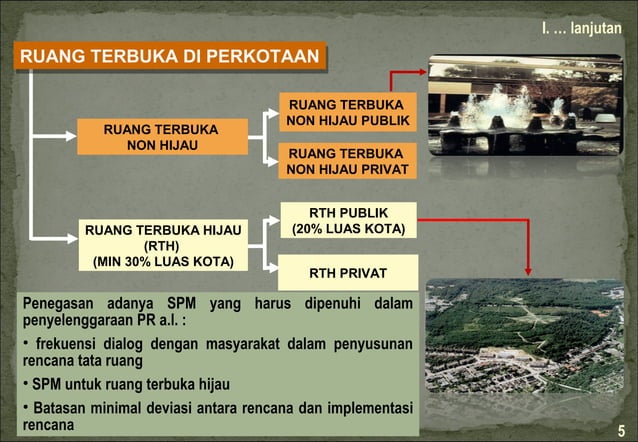 I. ... lanjutan

RUANG TERBUKA DI PERKOTAAN

RUANG TERBUKA NON HIJAU

RUANG TERBUKA NON HIJAU PUBLIK

RUANG TERBUKA NON HIJAU PRIVAT

RUANG TERBUKA HIJAU (RTH) (MIN 30% LUAS KOTA)

RTH PUBLIK (20% LUAS KOTA)

RTH PRIVAT

Penegasan adanya SPM yang harus dipenuhi dalam penyelenggaraan PR a.l. :

• frekuensi dialog dengan masyarakat dalam penyusunan rencana tata ruang

• SPM untuk ruang terbuka hijau

• Batasan minimal deviasi antara rencana dan implementasi rencana

5